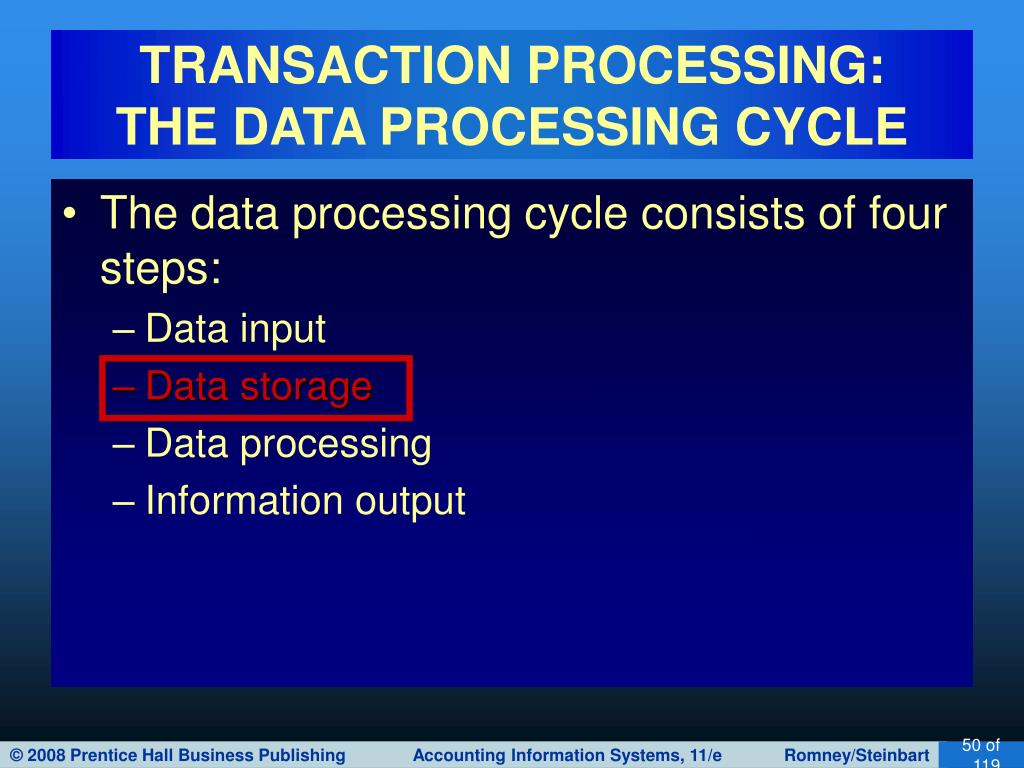 TRANSACTION PROCESSING:
THE DATA PROCESSING CYCLE

• The data processing cycle consists of four steps:
– Data input
– Data storage
– Data processing
– Information output

© 2008 Prentice Hall Business Publishing    Accounting Information Systems, 11/e    Romney/Steinbart    50 of 119